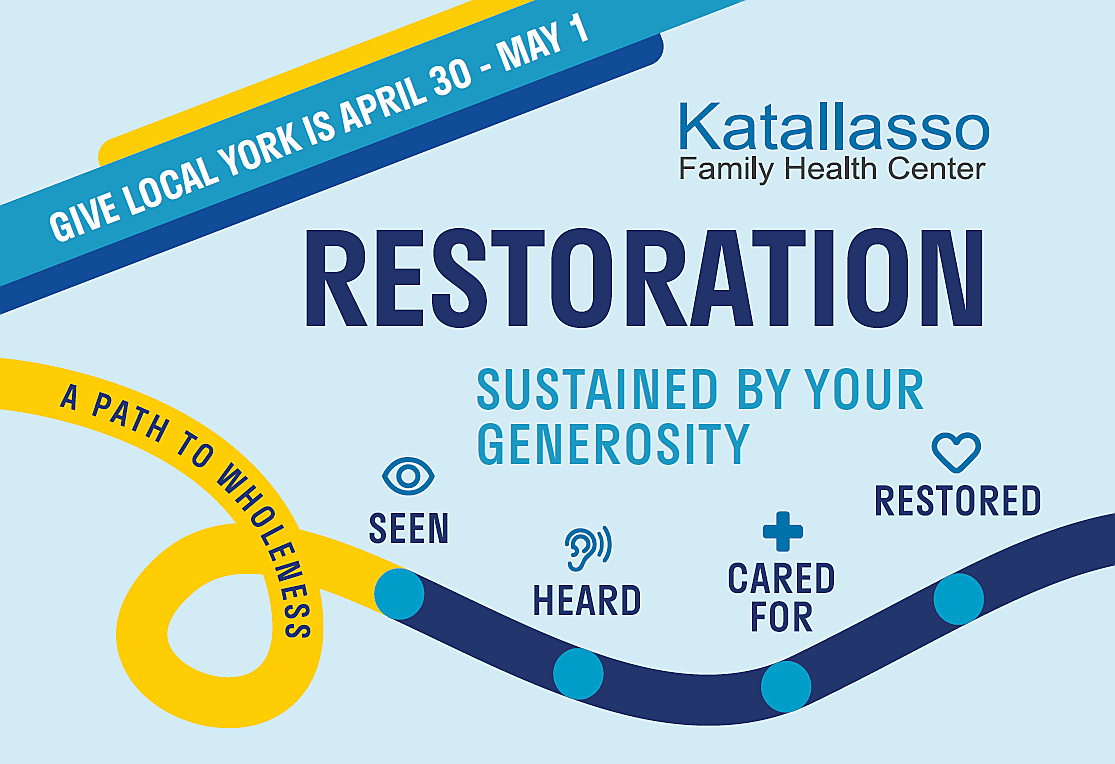 GIVE LOCAL YORK IS APRIL 30 - MAY 1

Katallasso
Family Health Center

RESTORATION

SUSTAINED BY YOUR GENEROSITY

A PATH TO WHOLENESS

SEEN

HEARD

CARED FOR

RESTORED